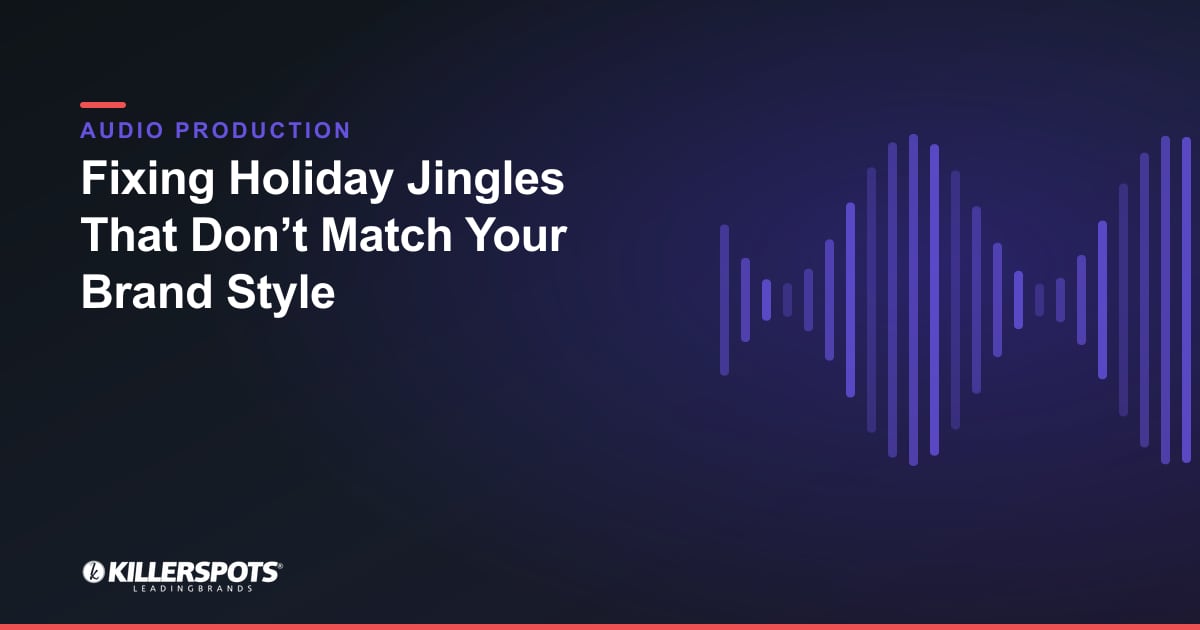 AUDIO PRODUCTION

Fixing Holiday Jingles That Don’t Match Your Brand Style

KILLERSPOTS®
LEADINGBRANDS